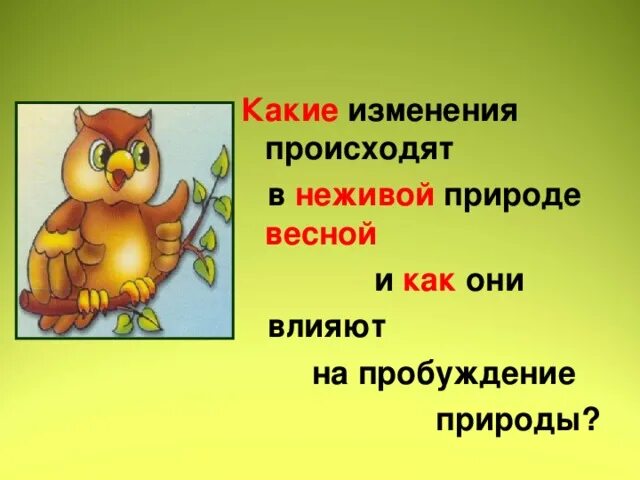 Какие изменения происходят в неживой природе весной и как они влияют на пробуждение природы?